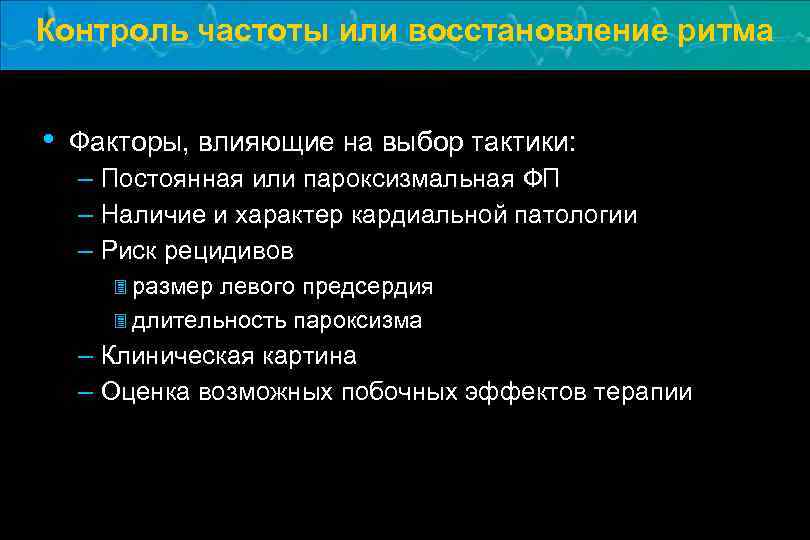 Контроль частоты или восстановление ритма

• Факторы, влияющие на выбор тактики:
– Постоянная или пароксизмальная ФП
– Наличие и характер кардиальной патологии
– Риск рецидивов
размер левого предсердия
длительность пароксизма
– Клиническая картина
– Оценка возможных побочных эффектов терапии